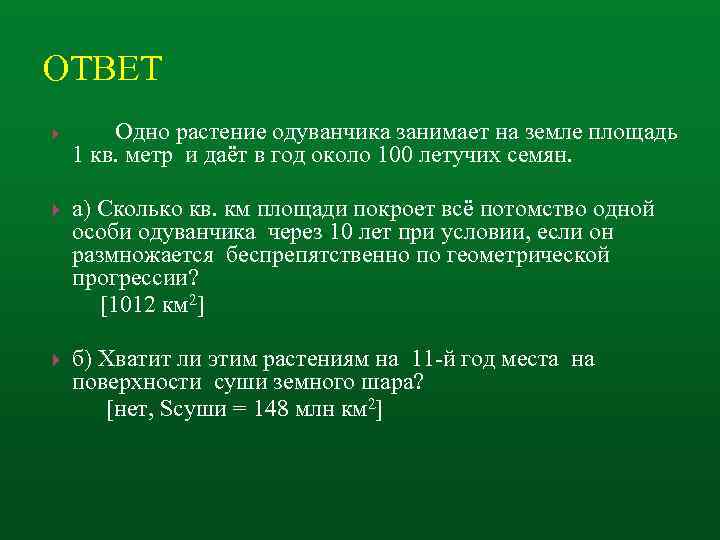 ОТВЕТ

Одно растение одуванчика занимает на земле площадь 1 кв. метр и даёт в год около 100 летучих семян.

а) Сколько кв. км площади покроет всё потомство одной особи одуванчика через 10 лет при условии, если он размножается беспрепятственно по геометрической прогрессии?
[1012 км$^2$]

б) Хватит ли этим растениям на 11-й год места на поверхности суши земного шара?
[нет, Sсуши = 148 млн км$^2$]